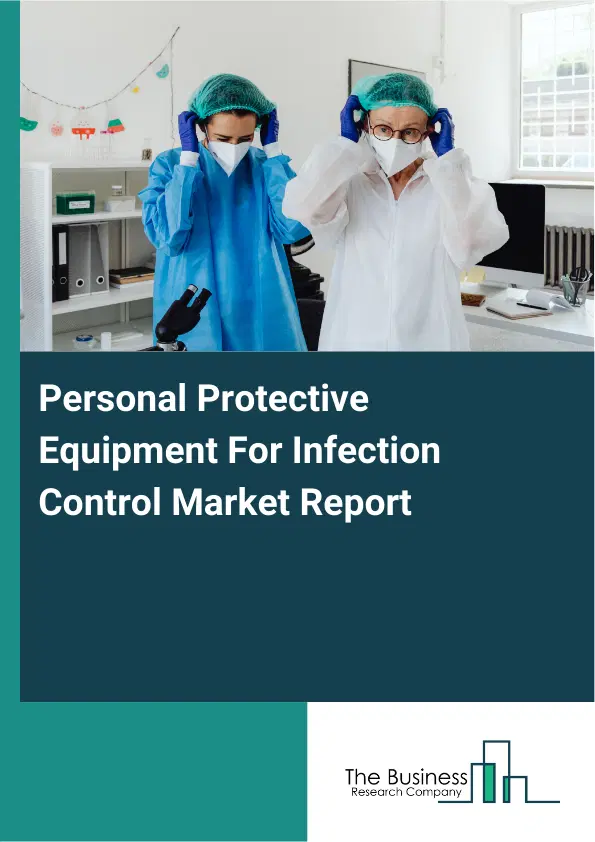 Personal Protective Equipment For Infection Control Market Report

The Business
Research Company